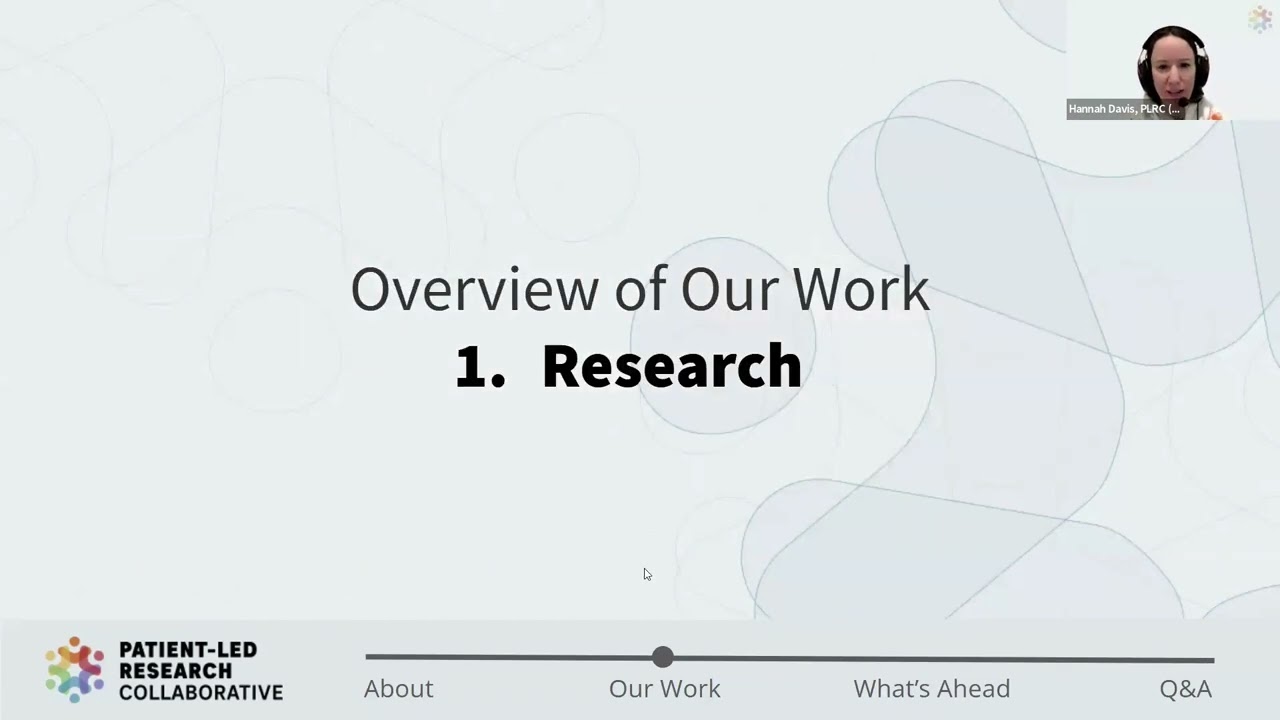 Hannah Davis, PLRC (...

Overview of Our Work

1. Research

PATIENT-LED RESEARCH COLLABORATIVE

About

Our Work

What's Ahead

Q&A